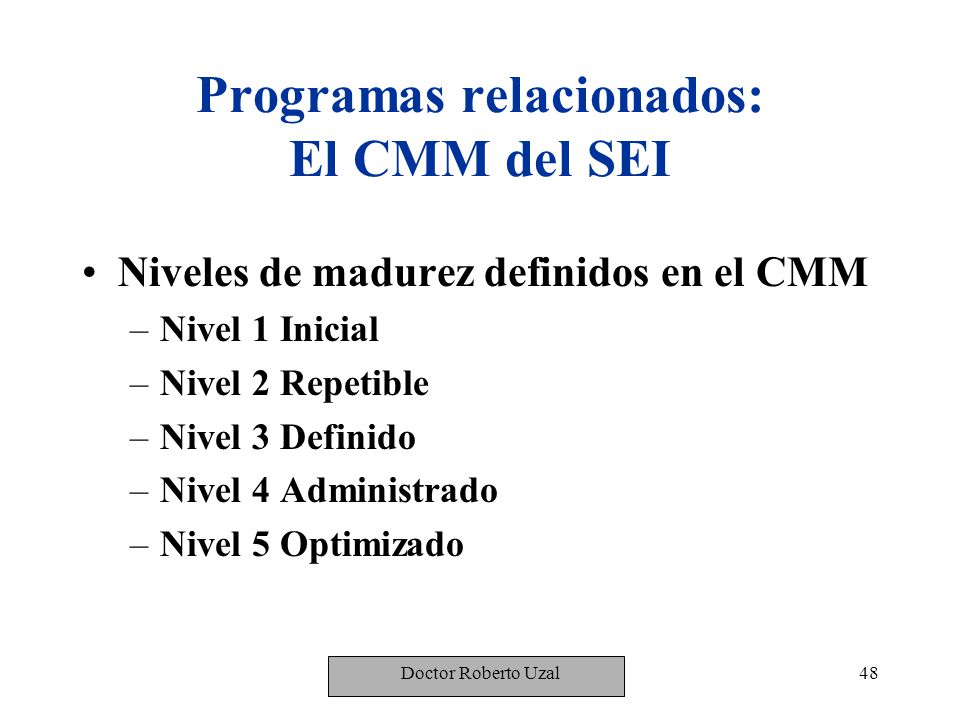 Programas relacionados:
El CMM del SEI

• Niveles de madurez definidos en el CMM
– Nivel 1 Inicial
– Nivel 2 Repetible
– Nivel 3 Definido
– Nivel 4 Administrado
– Nivel 5 Optimizado

Doctor Roberto Uzal

48